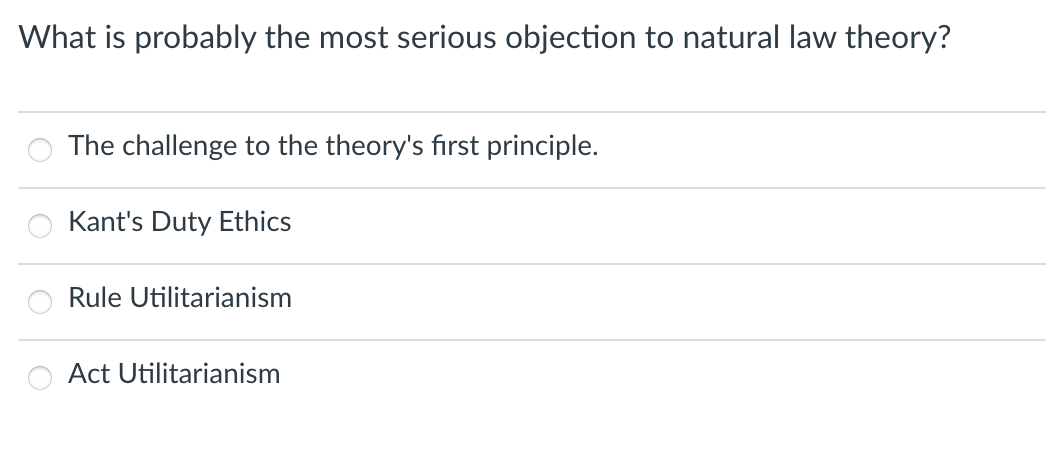 What is probably the most serious objection to natural law theory?

The challenge to the theory's first principle.

Kant's Duty Ethics

Rule Utilitarianism

Act Utilitarianism